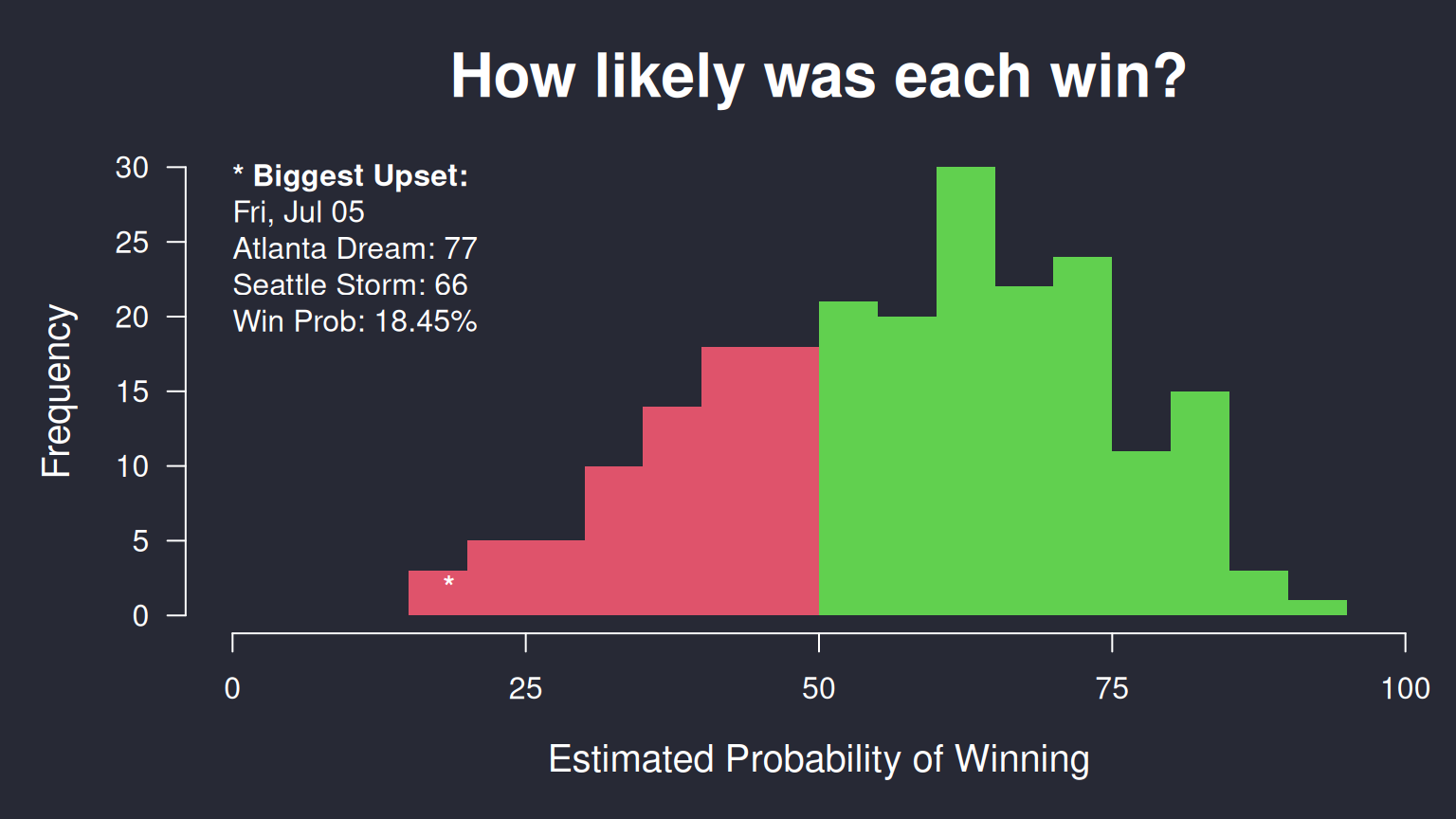 How likely was each win?

* Biggest Upset:
Fri, Jul 05
Atlanta Dream: 77
Seattle Storm: 66
Win Prob: 18.45%

Frequency

30
25
20
15
10
5
0

*

0
25
50
75
100

Estimated Probability of Winning